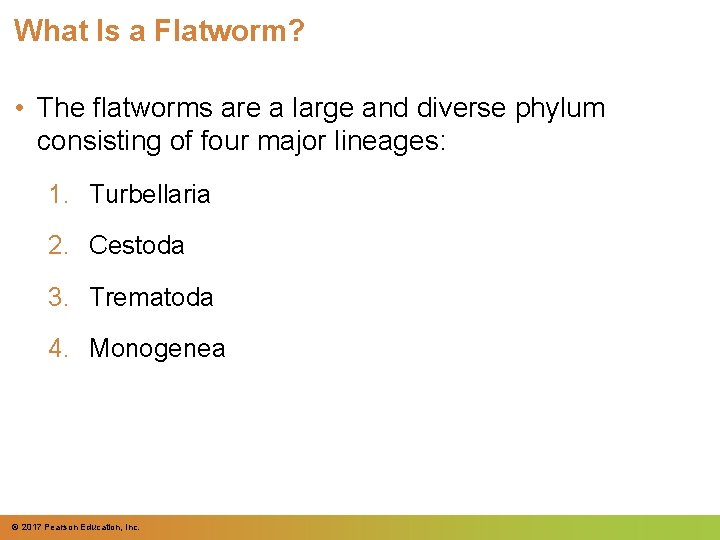 What Is a Flatworm?

• The flatworms are a large and diverse phylum consisting of four major lineages:

1. Turbellaria
2. Cestoda
3. Trematoda
4. Monogenea

© 2017 Pearson Education, Inc.